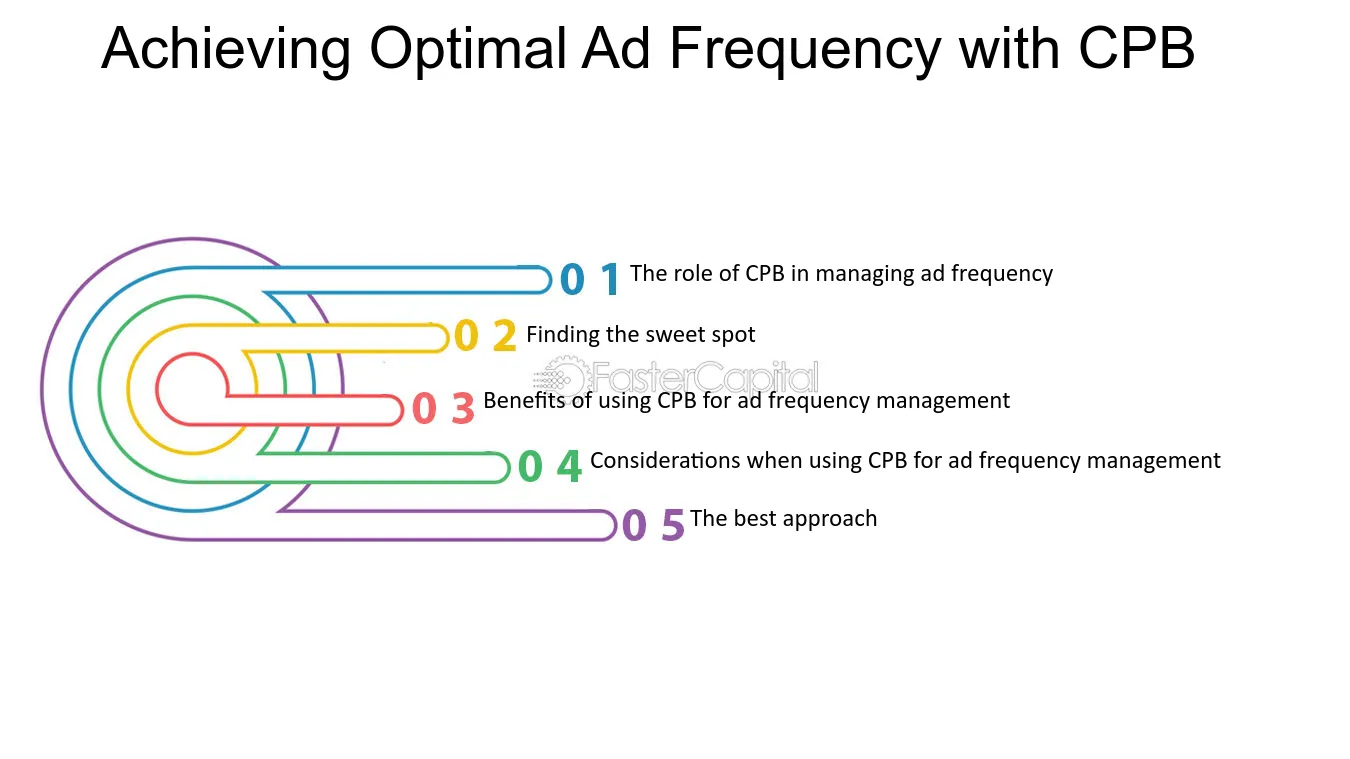 Achieving Optimal Ad Frequency with CPB

0 1 The role of CPB in managing ad frequency

0 2 Finding the sweet spot

0 3 Benefits of using CPB for ad frequency management

0 4 Considerations when using CPB for ad frequency management

0 5 The best approach

FasterCapital